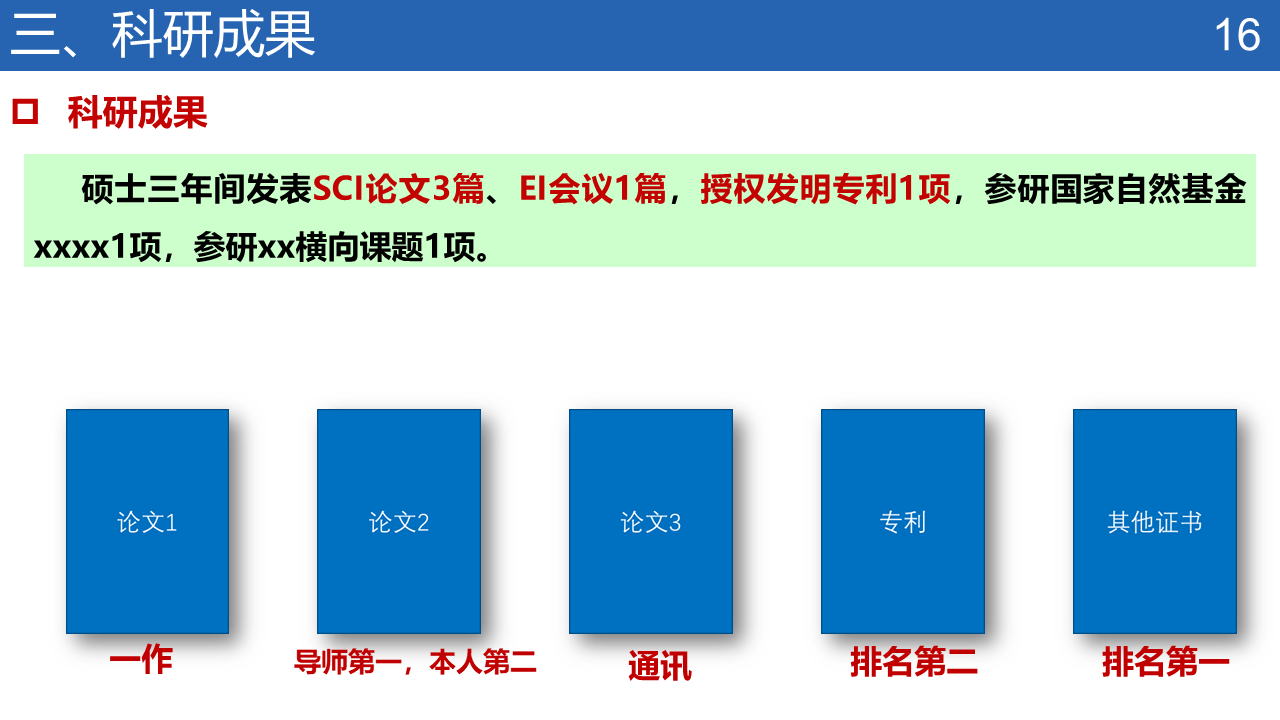 三、科研成果

16

科研成果

硕士三年间发表SCI论文3篇、EI会议1篇，授权发明专利1项，参研国家自然基金xxxx1项，参研xx横向课题1项。

论文1

一作

论文2

导师第一，本人第二

论文3

通讯

专利

排名第二

其他证书

排名第一